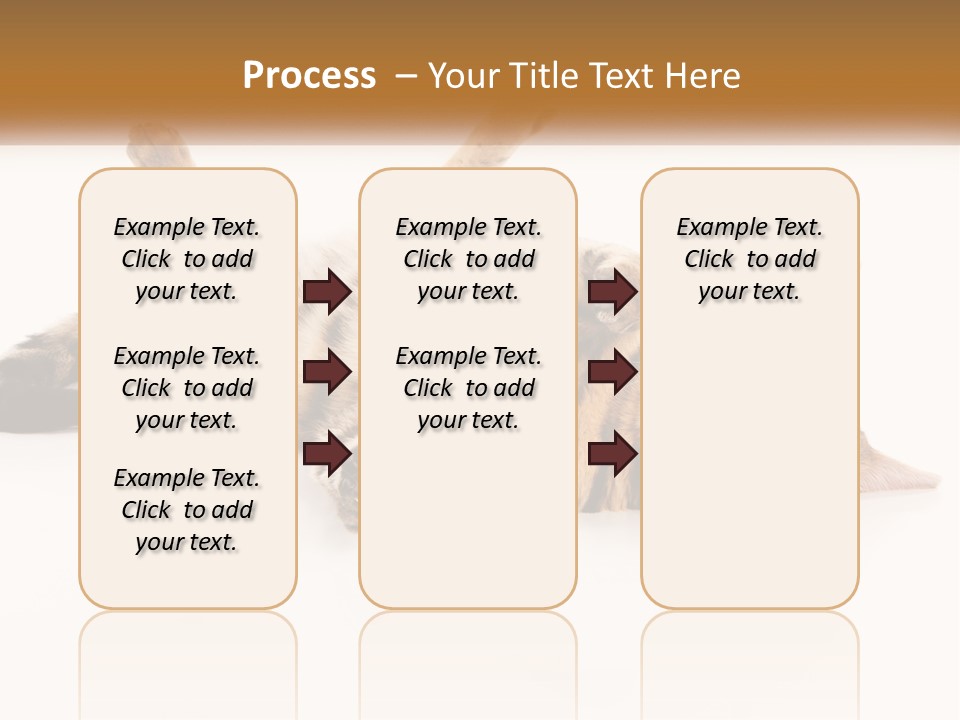 Process – Your Title Text Here

Example Text. Click to add your text.

Example Text. Click to add your text.

Example Text. Click to add your text.

Example Text. Click to add your text.

Example Text. Click to add your text.

Example Text. Click to add your text.